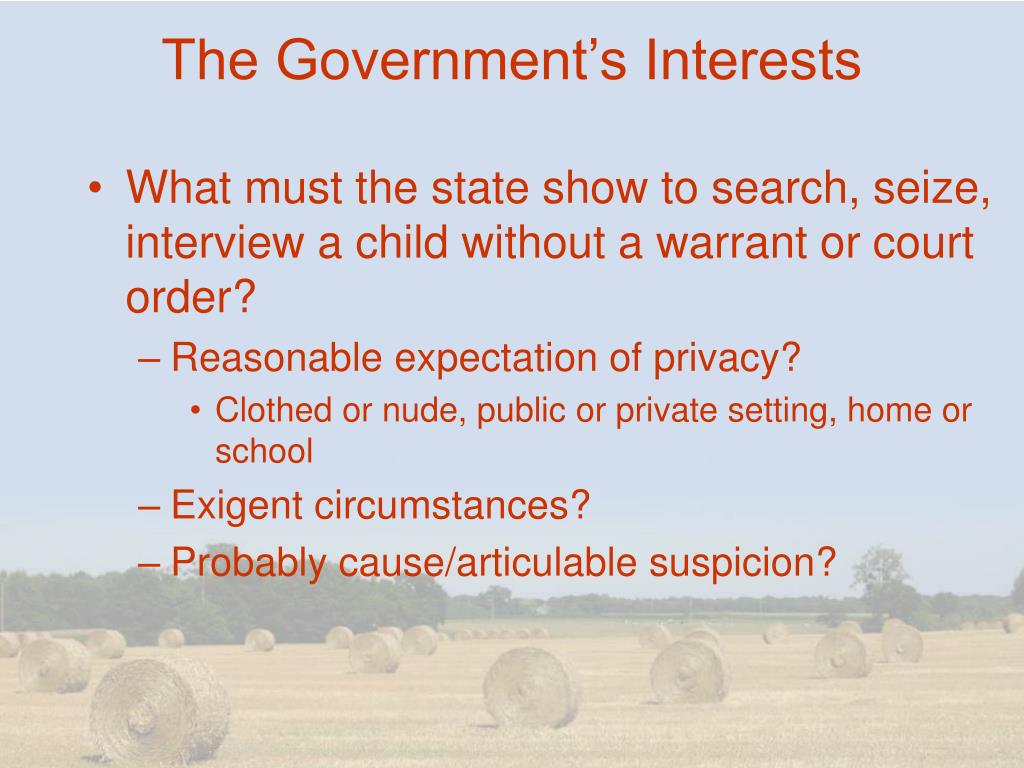 The Government's Interests

• What must the state show to search, seize, interview a child without a warrant or court order?
– Reasonable expectation of privacy?
• Clothed or nude, public or private setting, home or school
– Exigent circumstances?
– Probably cause/articulable suspicion?